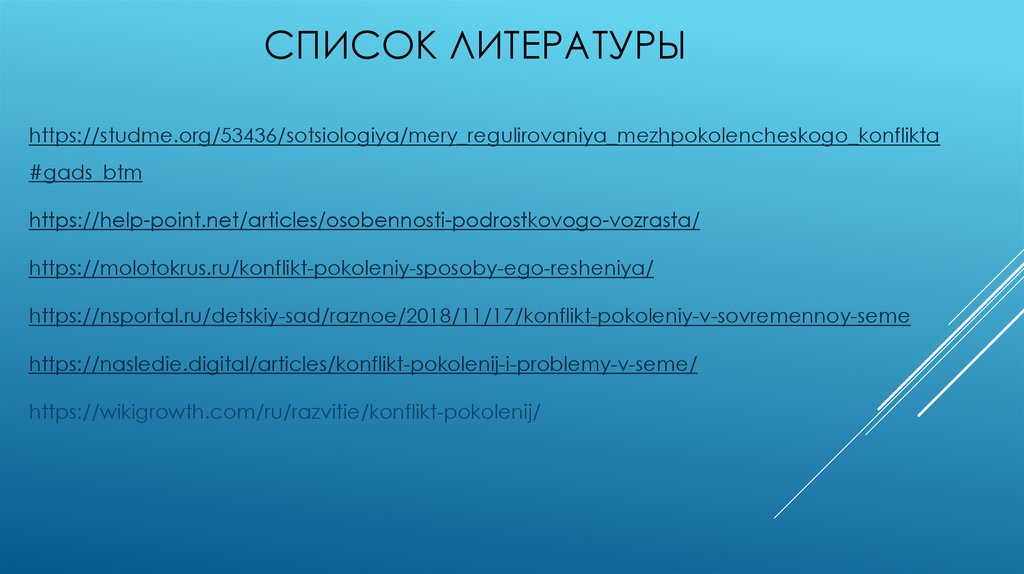 СПИСОК ЛИТЕРАТУРЫ

https://studme.org/53436/sotsiologiya/mery_regulirovaniya_mezhpokolencheskogo_konflikta#gads_btm

https://help-point.net/articles/osobennosti-podrostkovogo-vozrasta/

https://molotokrus.ru/konflikt-pokoleniy-sposoby-ego-resheniya/

https://nsportal.ru/detskiy-sad/raznoe/2018/11/17/konflikt-pokoleniy-v-sovremennoy-seme

https://nasledie.digital/articles/konflikt-pokolenij-i-problemy-v-seme/

https://wikigrowth.com/ru/razvitie/konflikt-pokolenij/